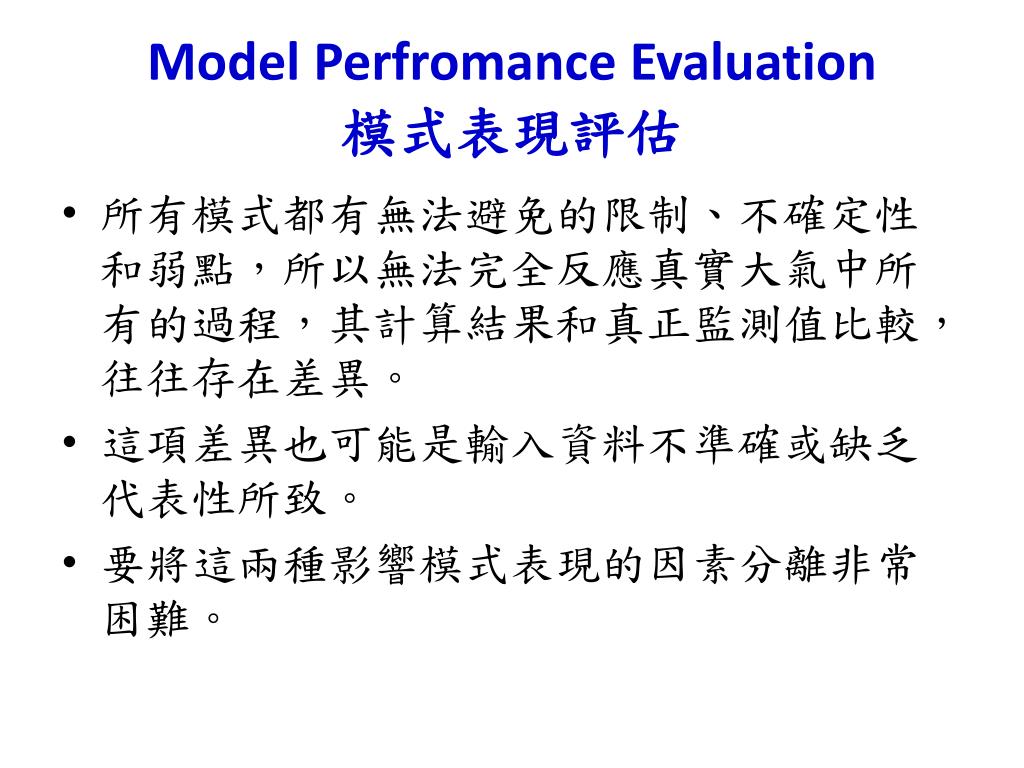 Model Perfromance Evaluation
模式表現評估

• 所有模式都有無法避免的限制、不確定性和弱點，所以無法完全反應真實大氣中所有的過程，其計算結果和真正監測值比較，往往存在差異。

• 這項差異也可能是輸入資料不準確或缺乏代表性所致。

• 要將這兩種影響模式表現的因素分離非常困難。